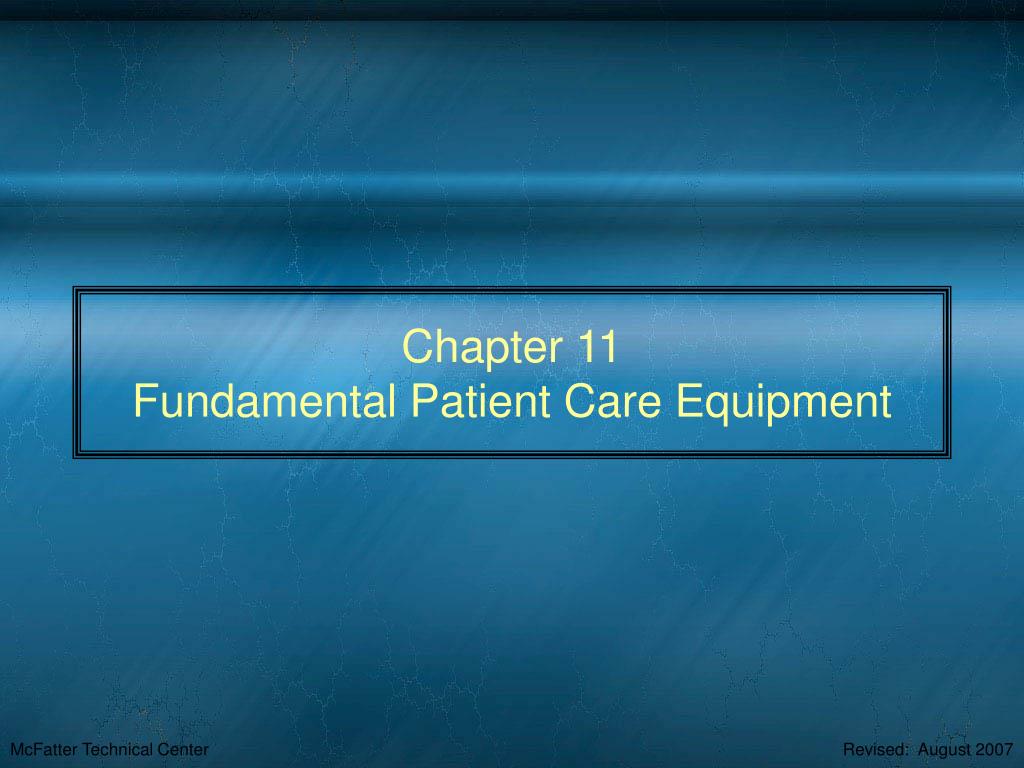 Chapter 11
Fundamental Patient Care Equipment

McFatter Technical Center

Revised: August 2007